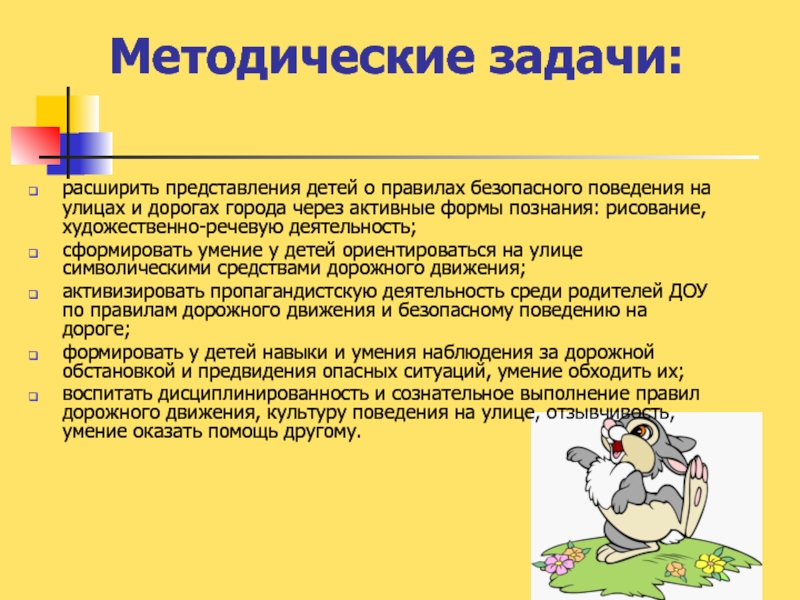 Методические задачи:

расширить представления детей о правилах безопасного поведения на улицах и дорогах города через активные формы познания: рисование, художественно-речевую деятельность;

сформировать умение у детей ориентироваться на улице символическими средствами дорожного движения;

активизировать пропагандистскую деятельность среди родителей ДОУ по правилам дорожного движения и безопасному поведению на дороге;

формировать у детей навыки и умения наблюдения за дорожной обстановкой и предвидения опасных ситуаций, умение обходить их;

воспитать дисциплинированность и сознательное выполнение правил дорожного движения, культуру поведения на улице, отзывчивость, умение оказать помощь другому.